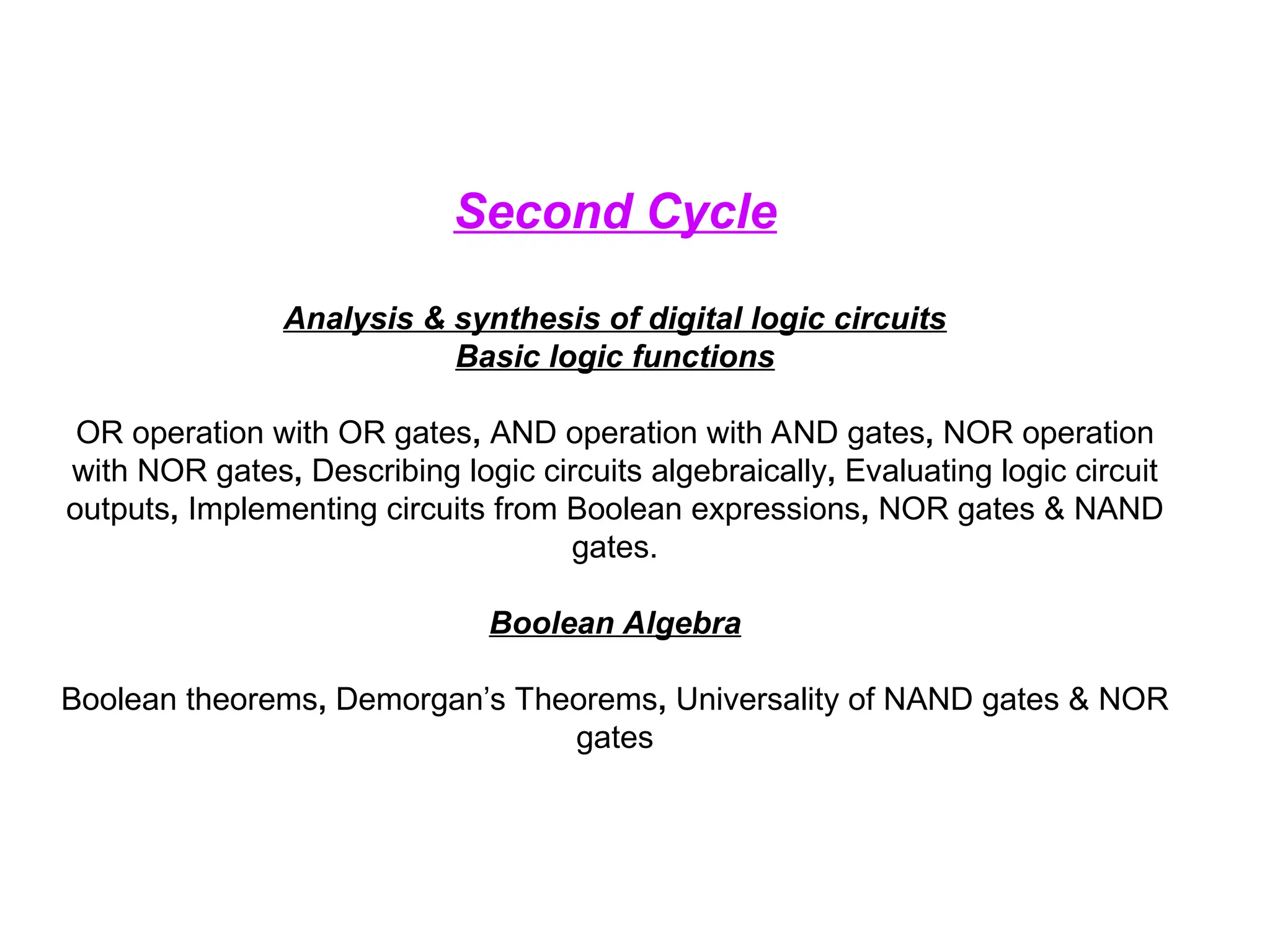 Second Cycle

Analysis & synthesis of digital logic circuits
Basic logic functions

OR operation with OR gates, AND operation with AND gates, NOR operation with NOR gates, Describing logic circuits algebraically, Evaluating logic circuit outputs, Implementing circuits from Boolean expressions, NOR gates & NAND gates.

Boolean Algebra

Boolean theorems, Demorgan’s Theorems, Universality of NAND gates & NOR gates